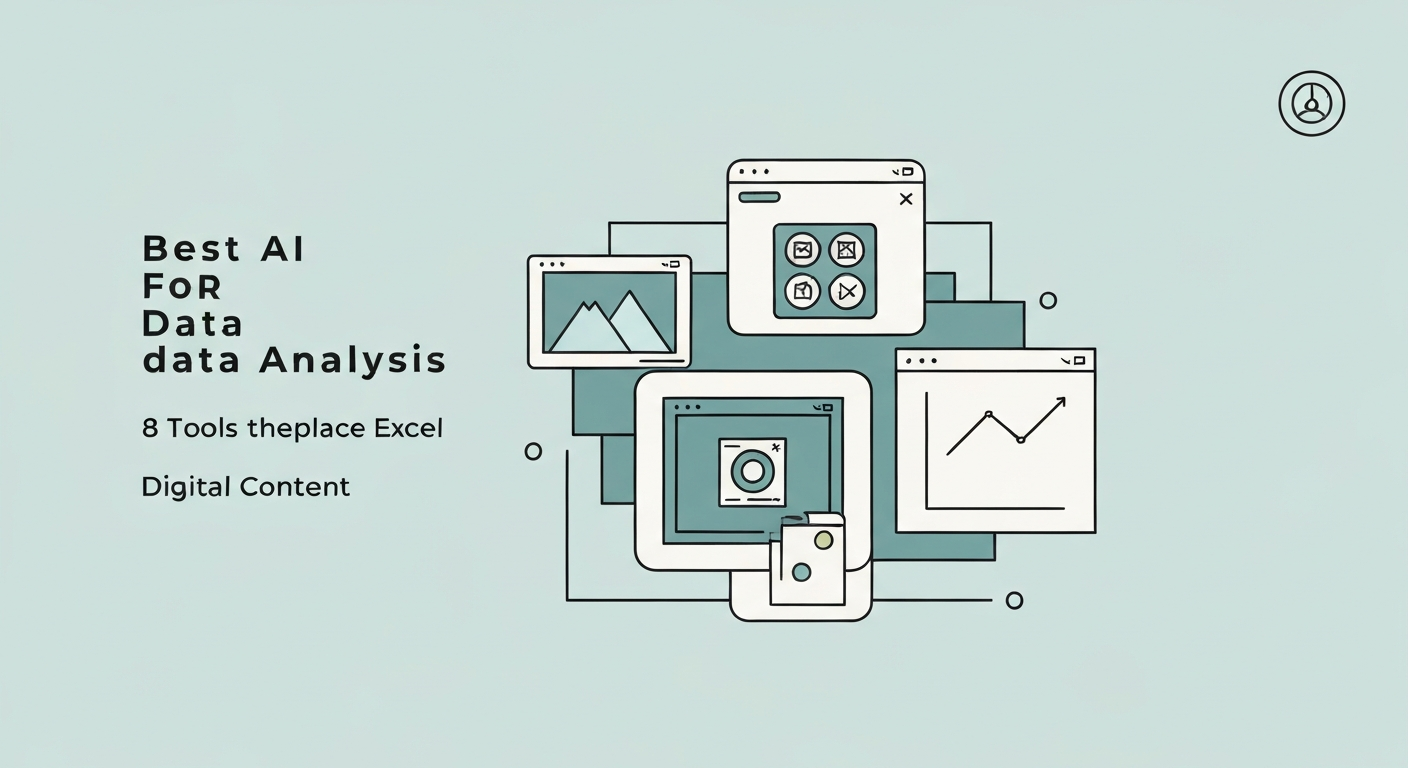 Best AI
FoR
Data
data Analysis

8 Tools theplace Excel

Digital Content